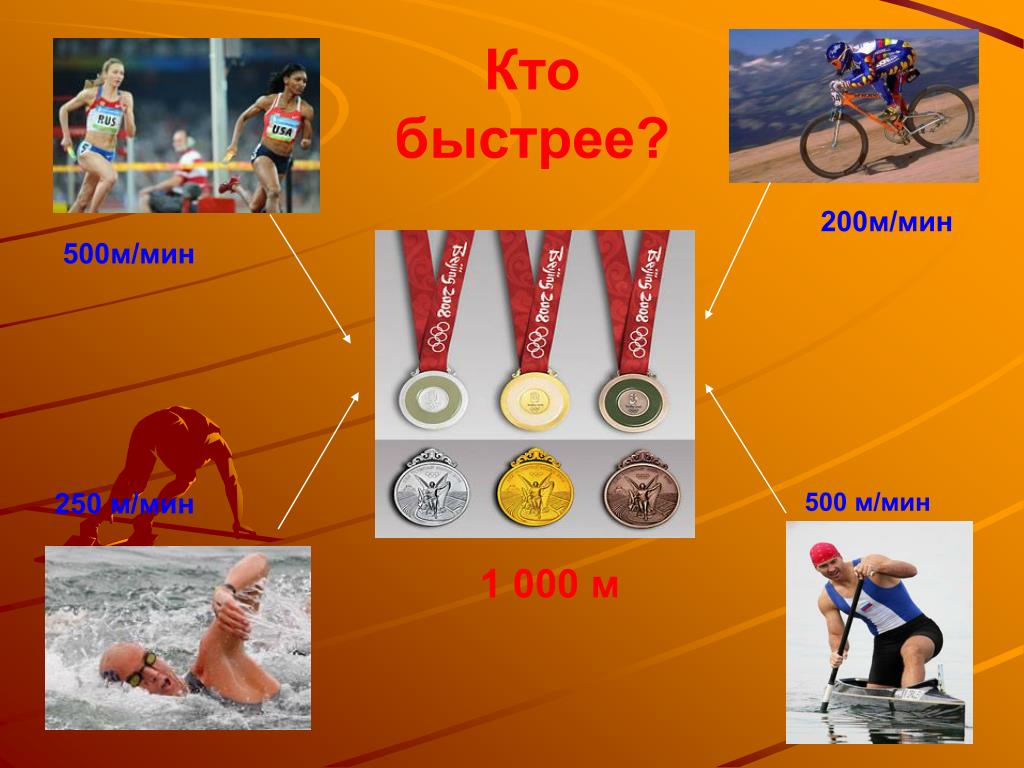 Кто быстрее?

RUS

USA

500м/мин

200м/мин

Beijing 2008

Beijing 2008

Beijing 2008

250 м/мин

500 м/мин

1 000 м